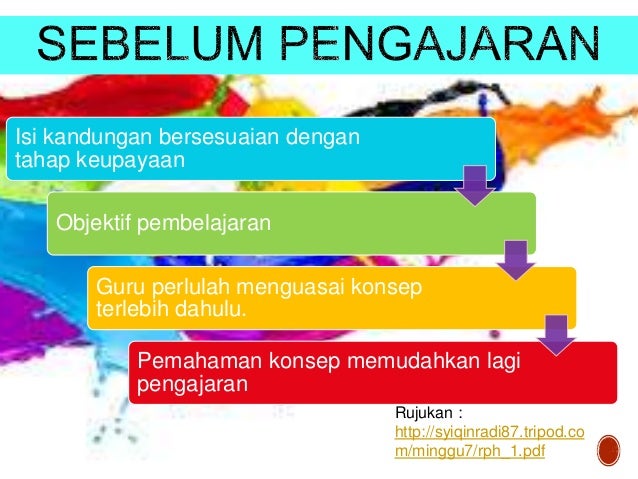 SEBELUM PENGAJARAN

Isi kandungan bersesuaian dengan tahap keupayaan

Objektif pembelajaran

Guru perlulah menguasai konsep terlebih dahulu.

Pemahaman konsep memudahkan lagi pengajaran

Rujukan : http://syiqinradi87.tripod.com/minggu7/rph_1.pdf